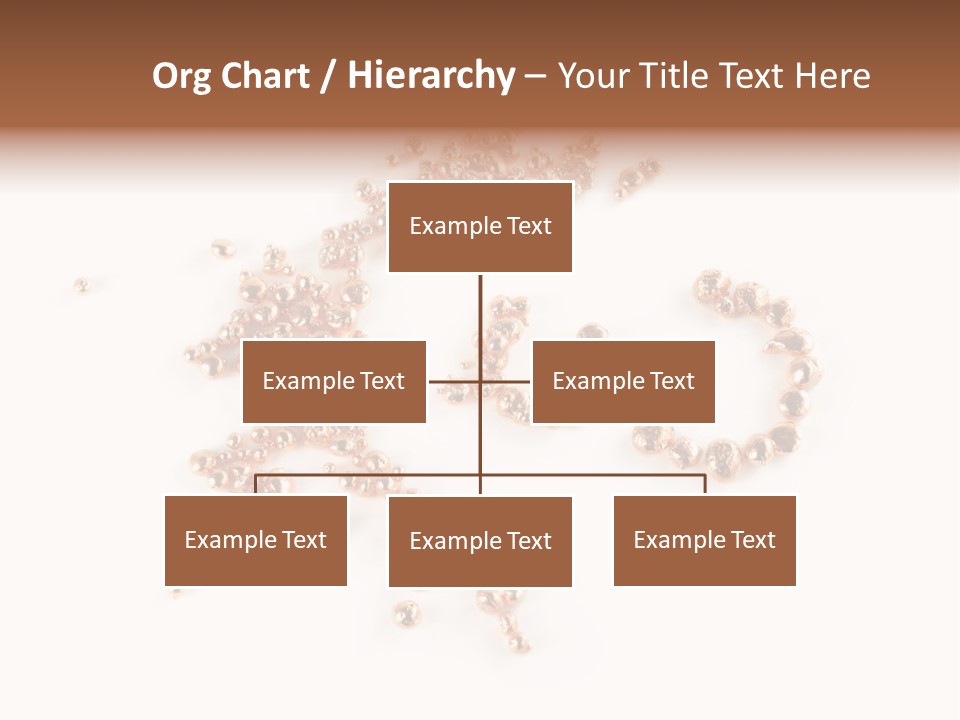 Org Chart / Hierarchy – Your Title Text Here

Example Text

Example Text

Example Text

Example Text

Example Text

Example Text